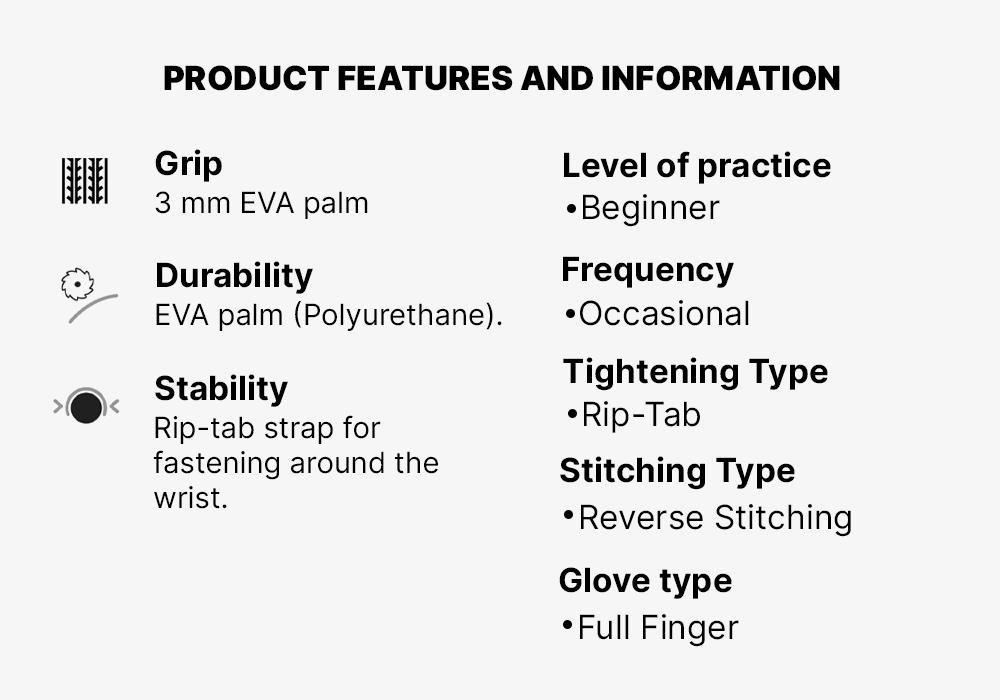 PRODUCT FEATURES AND INFORMATION

Grip
3 mm EVA palm

Durability
EVA palm (Polyurethane).

Stability
Rip-tab strap for fastening around the wrist.

Level of practice
•Beginner

Frequency
•Occasional

Tightening Type
•Rip-Tab

Stitching Type
•Reverse Stitching

Glove type
•Full Finger